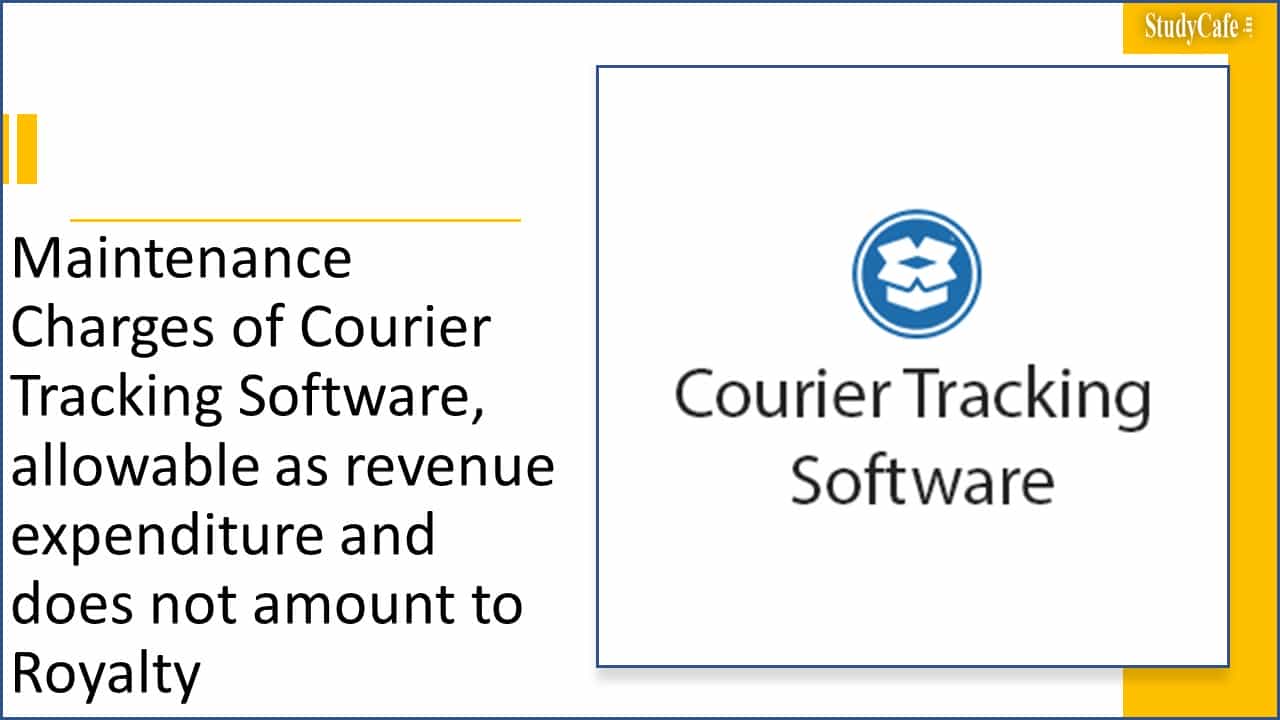 StudyCafe

Maintenance Charges of Courier Tracking Software, allowable as revenue expenditure and does not amount to Royalty

Courier Tracking Software